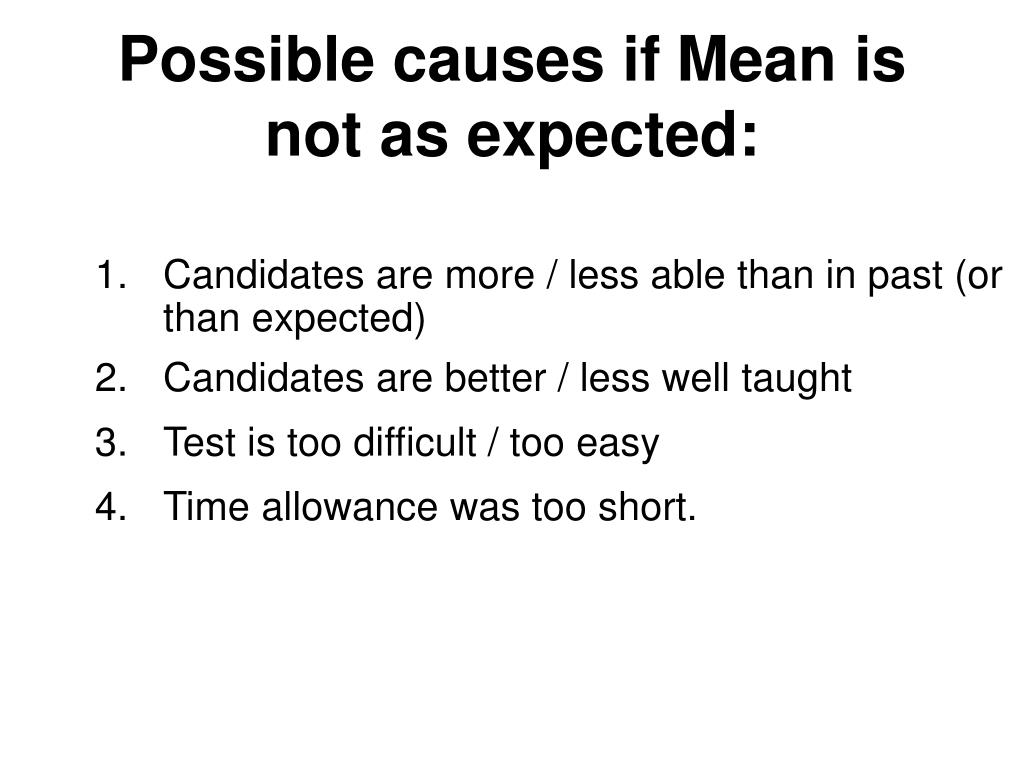 Possible causes if Mean is not as expected:

1. Candidates are more / less able than in past (or than expected)
2. Candidates are better / less well taught
3. Test is too difficult / too easy
4. Time allowance was too short.